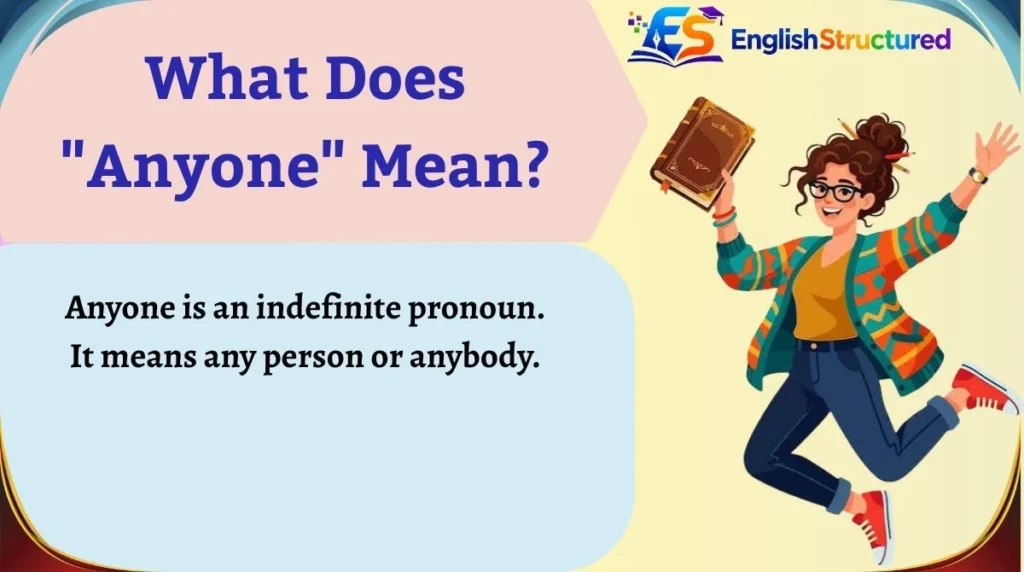 What Does "Anyone" Mean?

ES EnglishStructured

Anyone is an indefinite pronoun. It means any person or anybody.